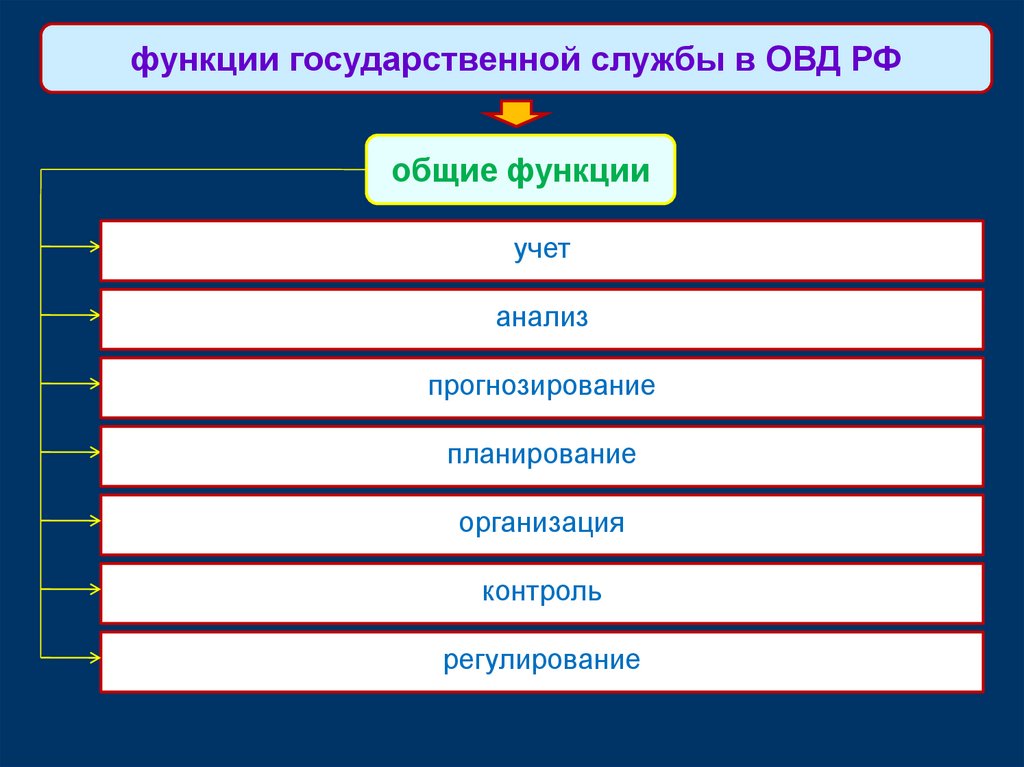 функции государственной службы в ОВД РФ

общие функции

учет

анализ

прогнозирование

планирование

организация

контроль

регулирование